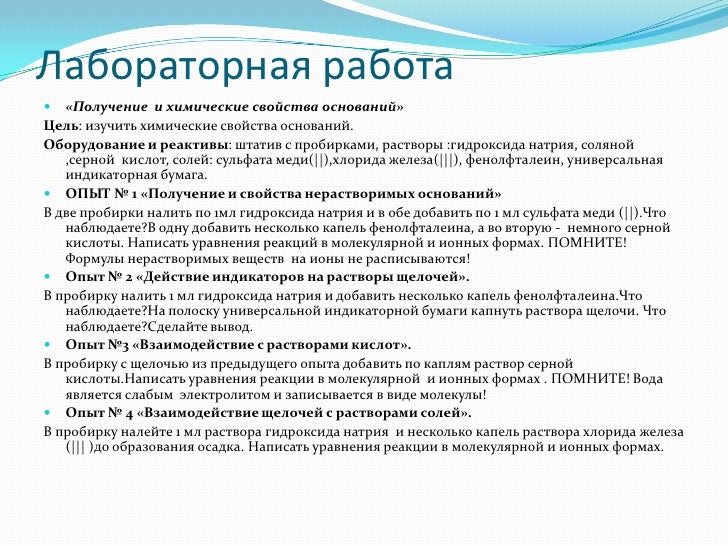 Лабораторная работа

«Получение и химические свойства оснований»

Цель: изучить химические свойства оснований.

Оборудование и реактивы: штатив с пробирками, растворы :гидроксида натрия, соляной ,серной кислот, солей: сульфата меди(||),хлорида железа(|||), фенолфталеин, универсальная индикаторная бумага.

ОПЫТ № 1 «Получение и свойства нерастворимых оснований»

В две пробирки налить по 1мл гидроксида натрия и в обе добавить по 1 мл сульфата меди (||).Что наблюдаете?В одну добавить несколько капель фенолфталеина, а во вторую - немного серной кислоты. Написать уравнения реакций в молекулярной и ионных формах. ПОМНИТЕ! Формулы нерастворимых веществ на ионы не расписываются!

Опыт № 2 «Действие индикаторов на растворы щелочей».

В пробирку налить 1 мл гидроксида натрия и добавить несколько капель фенолфталеина.Что наблюдаете?На полоску универсальной индикаторной бумаги капнуть раствора щелочи. Что наблюдаете?Сделайте вывод.

Опыт №3 «Взаимодействие с растворами кислот».

В пробирку с щелочью из предыдущего опыта добавить по каплям раствор серной кислоты.Написать уравнения реакции в молекулярной и ионных формах . ПОМНИТЕ! Вода является слабым электролитом и записывается в виде молекулы!

Опыт № 4 «Взаимодействие щелочей с растворами солей».

В пробирку налейте 1 мл раствора гидроксида натрия и несколько капель раствора хлорида железа (||| )до образования осадка. Написать уравнения реакции в молекулярной и ионных формах.